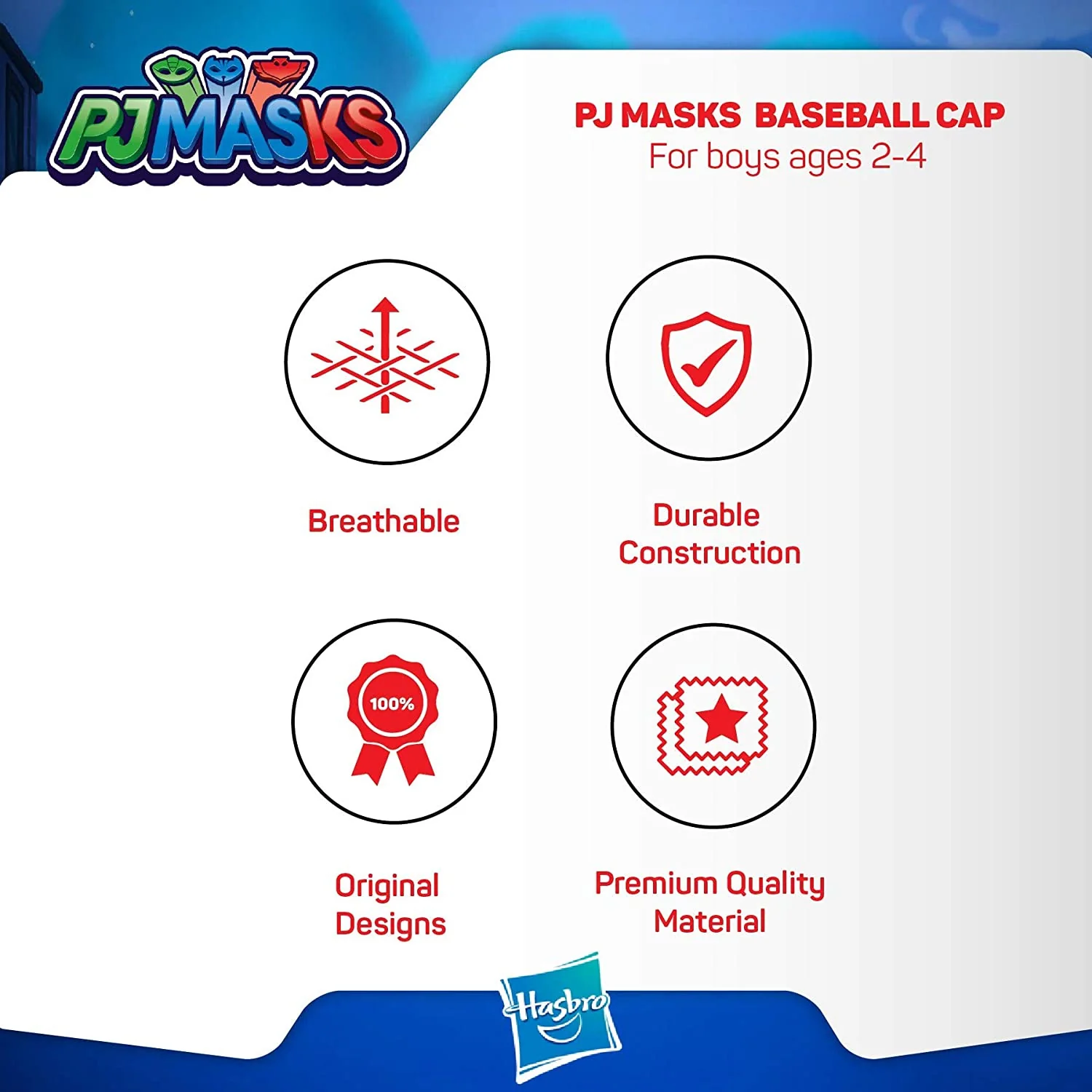 PJMASKS

PJ MASKS BASEBALL CAP
For boys ages 2-4

Breathable

Durable Construction

100%

Original Designs

Premium Quality Material

Hasbro